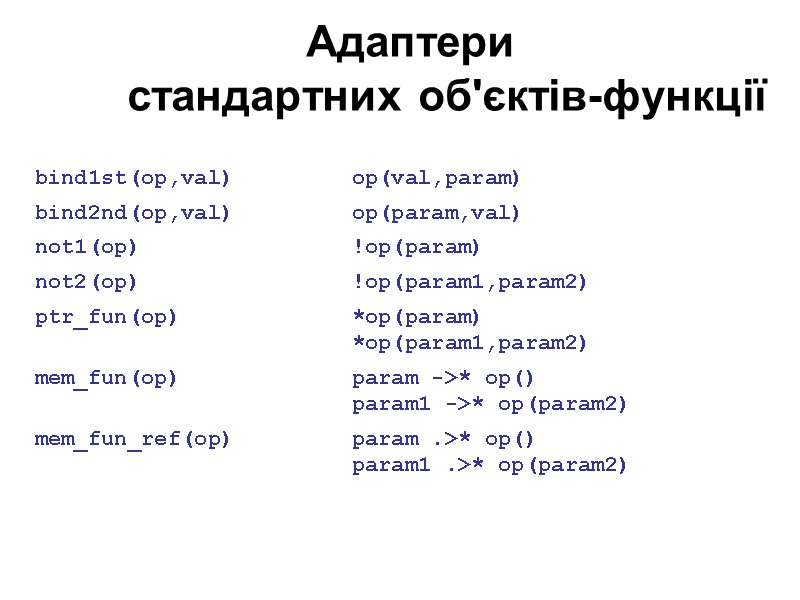 Адаптери стандартних об'єктів-функції

| | |
|---|---|
| bind1st(op,val) | op(val,param) |
| bind2nd(op,val) | op(param,val) |
| not1(op) | !op(param) |
| not2(op) | !op(param1,param2) |
| ptr_fun(op) | *op(param) *op(param1,param2) |
| mem_fun(op) | param ->* op() param1 ->* op(param2) |
| mem_fun_ref(op) | param .>* op() param1 .>* op(param2) |